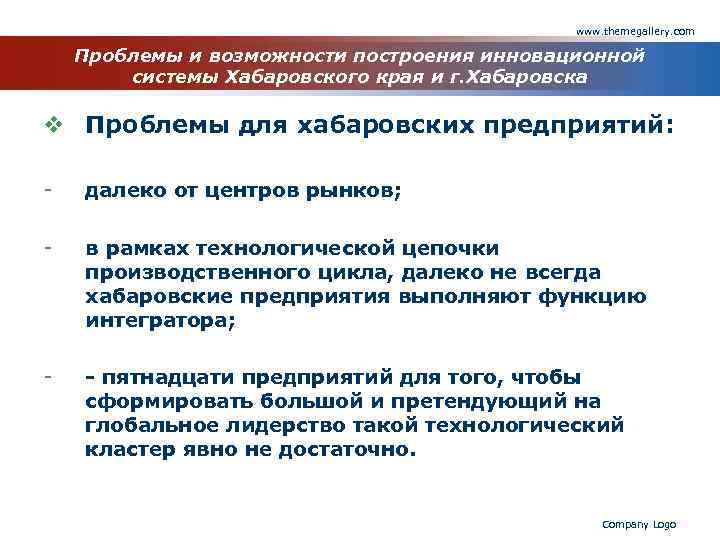 www.themegallery.com

Проблемы и возможности построения инновационной системы Хабаровского края и г.Хабаровска

❖ Проблемы для хабаровских предприятий:

- далеко от центров рынков;

- в рамках технологической цепочки производственного цикла, далеко не всегда хабаровские предприятия выполняют функцию интегратора;

- - пятнадцати предприятий для того, чтобы сформировать большой и претендующий на глобальное лидерство такой технологический кластер явно не достаточно.

Company Logo